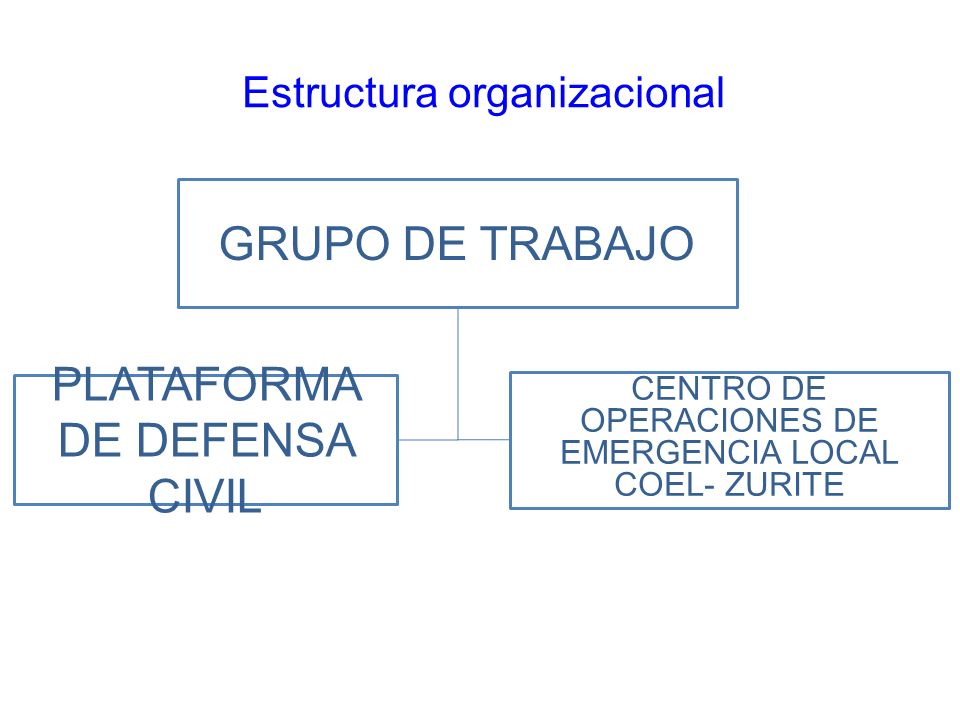 Estructura organizacional

GRUPO DE TRABAJO

PLATAFORMA DE DEFENSA CIVIL

CENTRO DE OPERACIONES DE EMERGENCIA LOCAL COEL- ZURITE